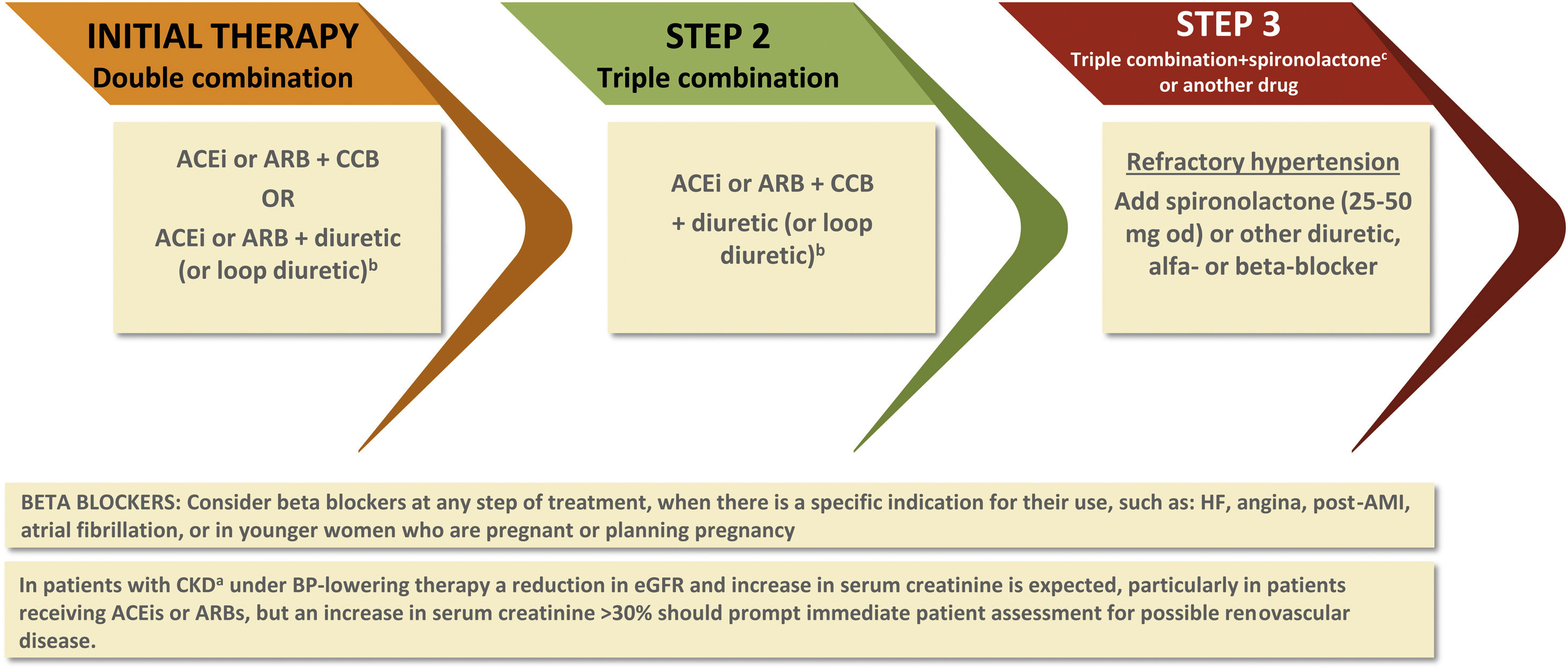 INITIAL THERAPY
Double combination

ACEi or ARB + CCB
OR
ACEi or ARB + diuretic (or loop diuretic)$^b$

STEP 2
Triple combination

ACEi or ARB + CCB + diuretic (or loop diuretic)$^b$

STEP 3
Triple combination+spironolactone$^c$ or another drug

Refractory hypertension
Add spironolactone (25-50 mg od) or other diuretic, alfa- or beta-blocker

BETA BLOCKERS: Consider beta blockers at any step of treatment, when there is a specific indication for their use, such as: HF, angina, post-AMI, atrial fibrillation, or in younger women who are pregnant or planning pregnancy

In patients with CKD$^a$ under BP-lowering therapy a reduction in eGFR and increase in serum creatinine is expected, particularly in patients receiving ACEis or ARBs, but an increase in serum creatinine >30% should prompt immediate patient assessment for possible renovascular disease.